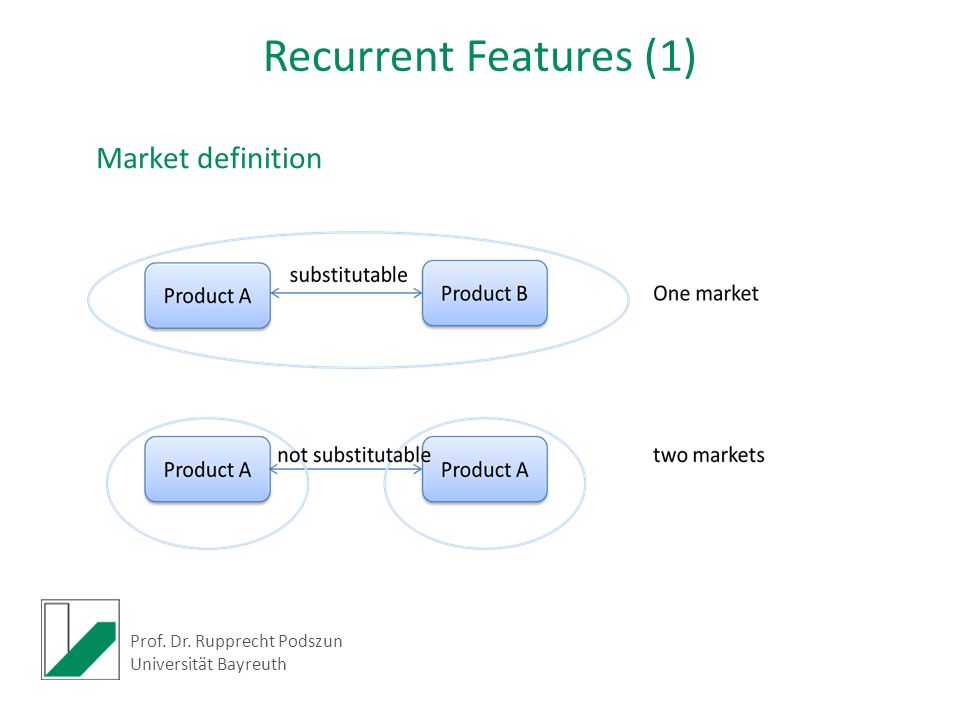 Recurrent Features (1)

Market definition

Product A

substitutable

Product B

One market

Product A

not substitutable

Product A

two markets

Prof. Dr. Rupprecht Podszun
Universität Bayreuth